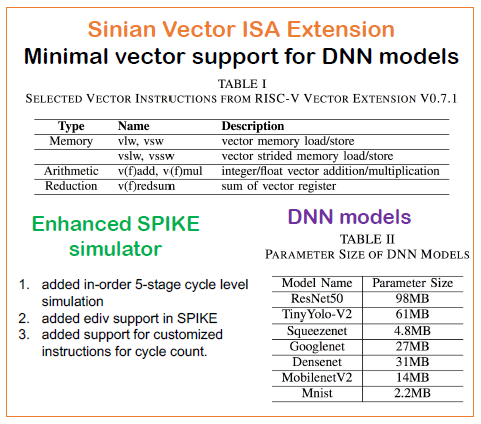 Sinian Vector ISA Extension
Minimal vector support for DNN models

TABLE I
SELECTED VECTOR INSTRUCTIONS FROM RISC-V VECTOR EXTENSION V0.7.1

| Type | Name | Description |
|---|---|---|
| Memory | vlw, vsw | vector memory load/store |
| | vslw, vssw | vector strided memory load/store |
| Arithmetic | v(f)add, v(f)mul | integer/float vector addition/multiplication |
| Reduction | v(f)redsum | sum of vector register |

Enhanced SPIKE simulator

1. added in-order 5-stage cycle level simulation
2. added ediv support in SPIKE
3. added support for customized instructions for cycle count.

DNN models

TABLE II
PARAMETER SIZE OF DNN MODELS

| Model Name | Parameter Size |
|---|---|
| ResNet50 | 98MB |
| TinyYolo-V2 | 61MB |
| Squeezenet | 4.8MB |
| Googlenet | 27MB |
| Densenet | 31MB |
| MobilenetV2 | 14MB |
| Mnist | 2.2MB |